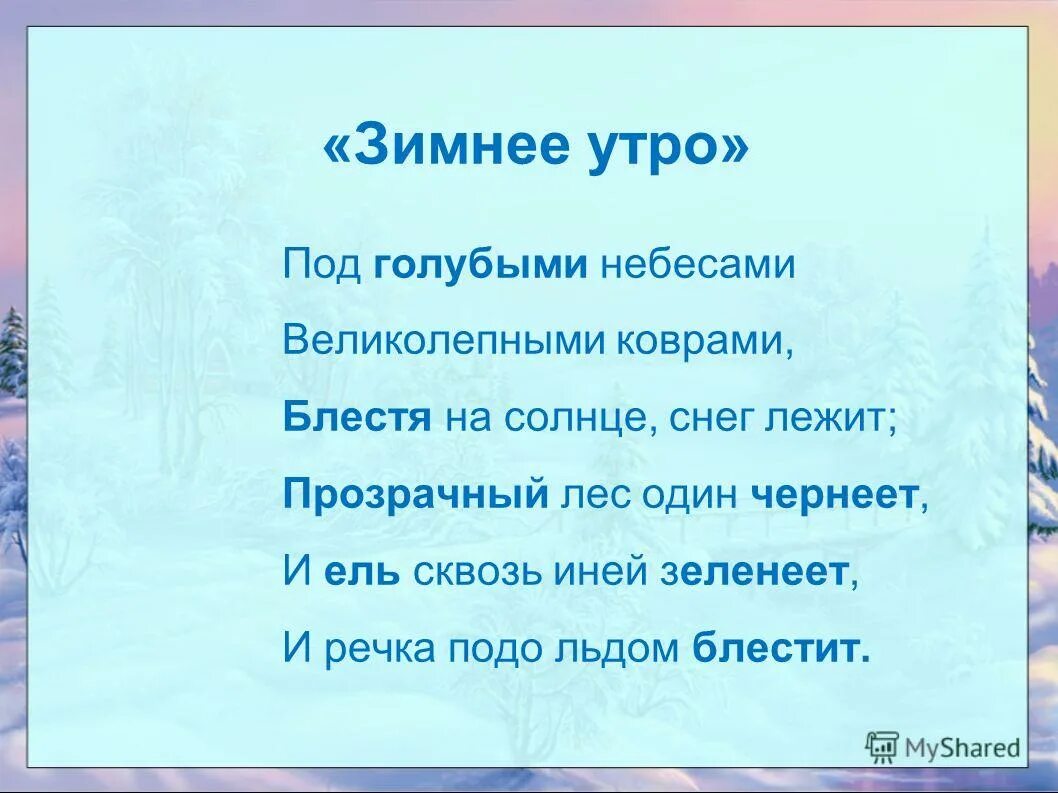 «Зимнее утро»

Под голубыми небесами

Великолепными коврами,

Блестя на солнце, снег лежит;

Прозрачный лес один чернеет,

И ель сквозь иней зеленеет,

И речка подо льдом блестит.

MyShared